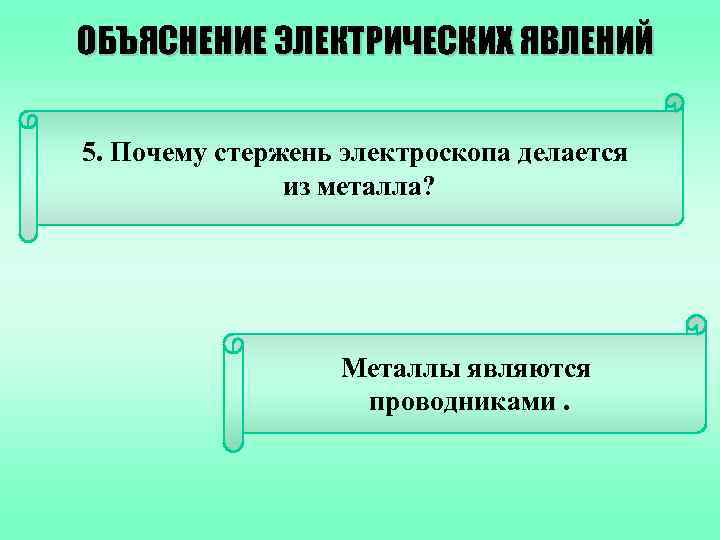 ОБЪЯСНЕНИЕ ЭЛЕКТРИЧЕСКИХ ЯВЛЕНИЙ

5. Почему стержень электроскопа делается из металла?

Металлы являются проводниками .